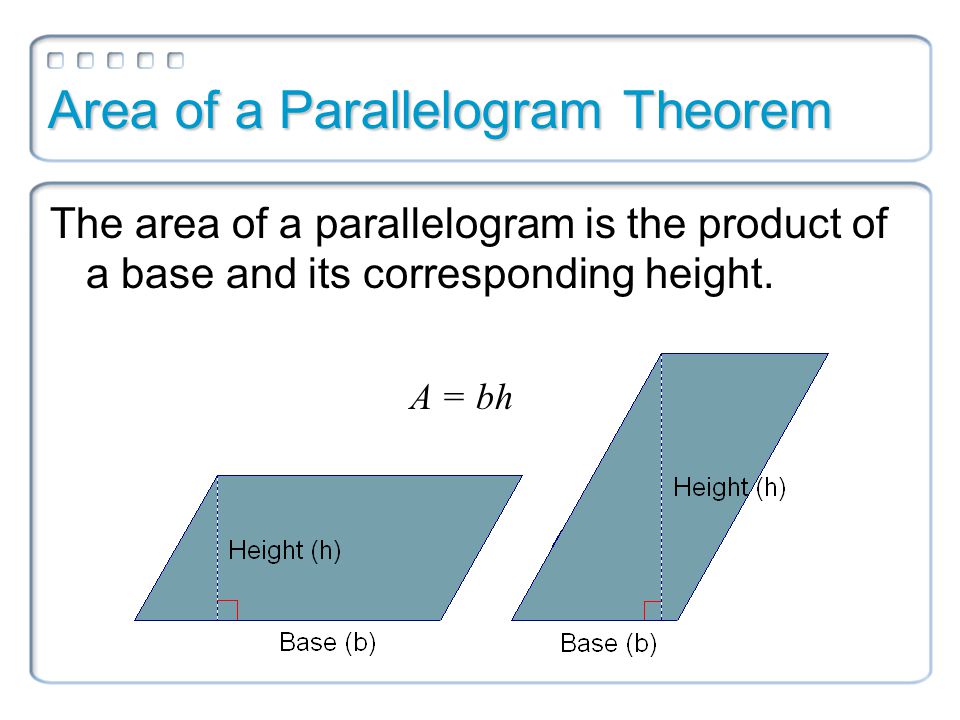 Area of a Parallelogram Theorem

The area of a parallelogram is the product of a base and its corresponding height.

$A = bh$

Height (h)

Base (b)

Height (h)

Base (b)